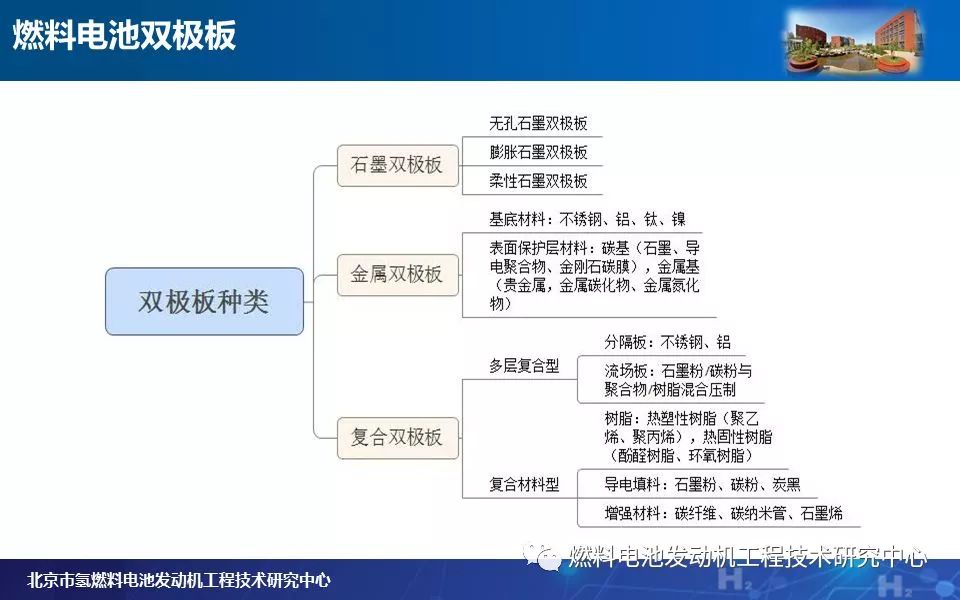 燃料电池双极板

双极板种类

石墨双极板

无孔石墨双极板

膨胀石墨双极板

柔性石墨双极板

金属双极板

基底材料：不锈钢、铝、钛、镍

表面保护层材料：碳基（石墨、导电聚合物、金刚石碳膜），金属基（贵金属，金属碳化物、金属氮化物）

复合双极板

多层复合型

分隔板：不锈钢、铝

流场板：石墨粉/碳粉与聚合物/树脂混合压制

复合材料型

树脂：热塑性树脂（聚乙烯、聚丙烯），热固性树脂（酚醛树脂、环氧树脂）

导电填料：石墨粉、碳粉、炭黑

增强材料：碳纤维、碳纳米管、石墨烯

燃料电池发动机工程技术研究中心

北京市氢燃料电池发动机工程技术研究中心